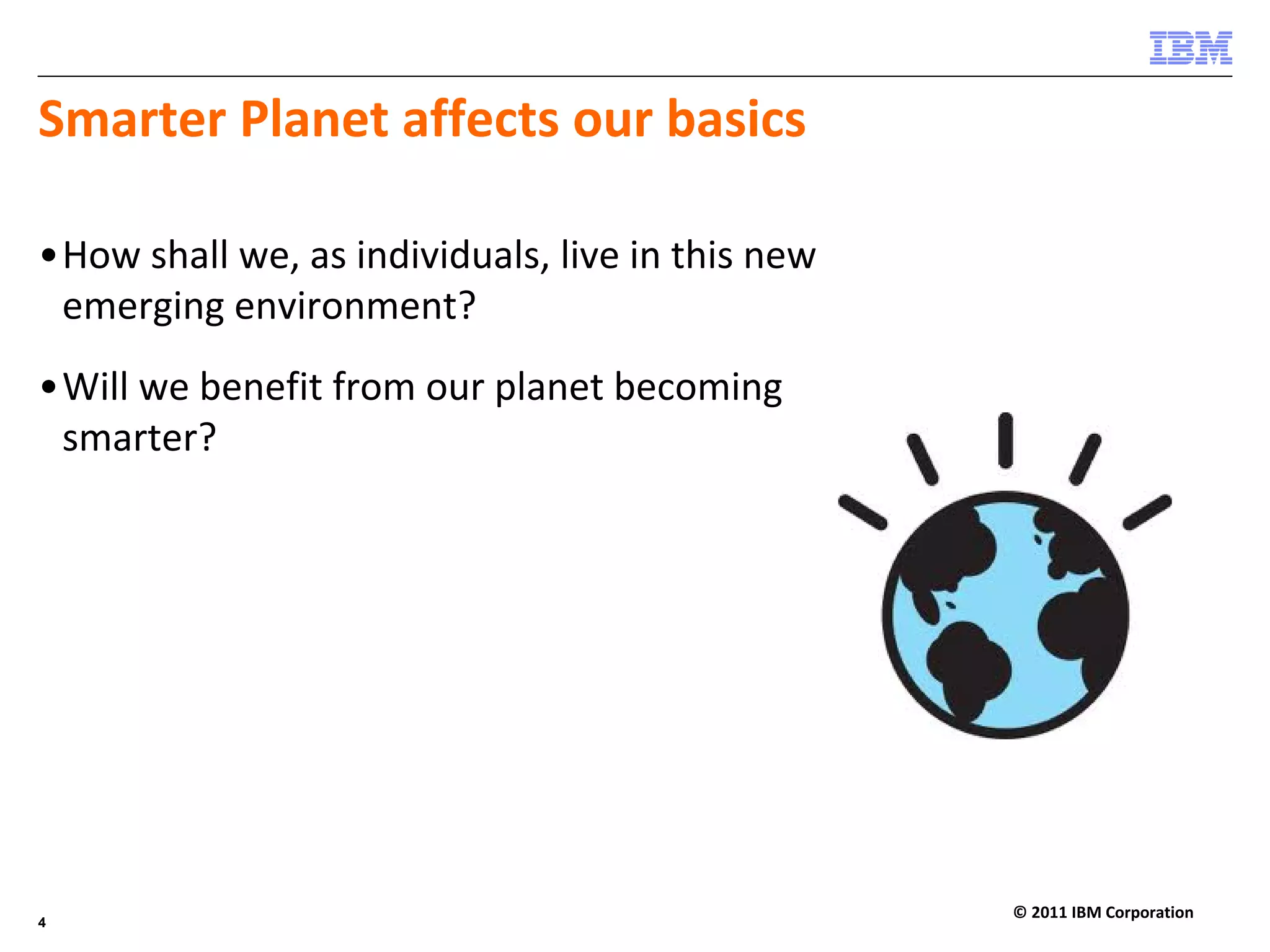 IBM

Smarter Planet affects our basics

• How shall we, as individuals, live in this new emerging environment?

• Will we benefit from our planet becoming smarter?

4

© 2011 IBM Corporation